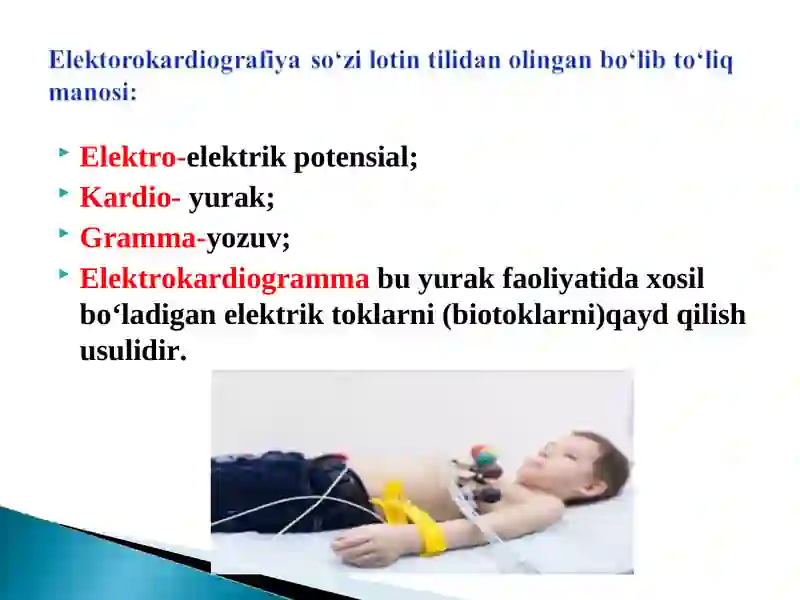 Elektorokardiografiya so‘zi lotin tilidan olingan bo‘lib to‘liq manosi:

Elektro-elektrik potensial;

Kardio- yurak;

Gramma-yozuv;

Elektrokardiogramma bu yurak faoliyatida xosil bo‘ladigan elektrik toklarni (biotoklarni)qayd qilish usulidir.